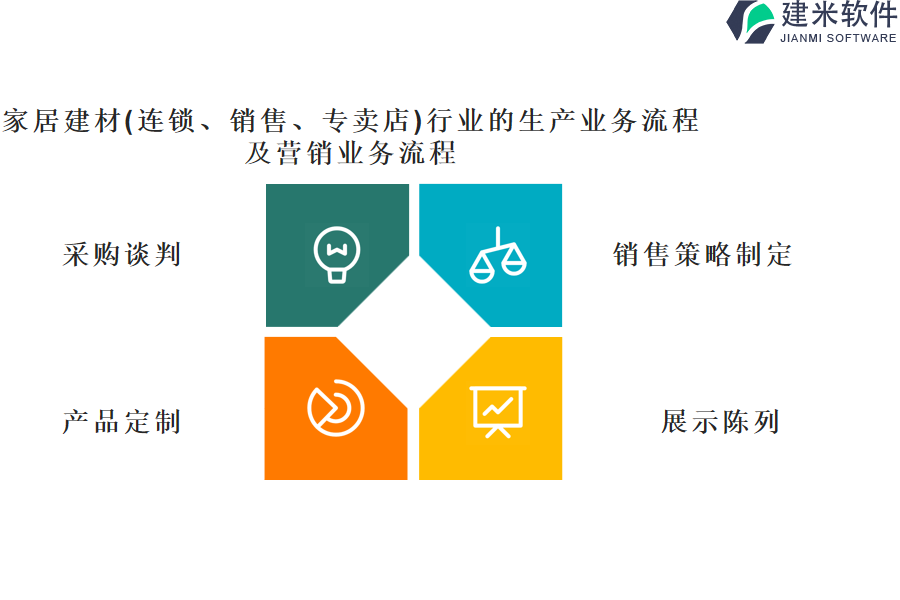 建米软件
JIANMI SOFTWARE

家居建材(连锁、销售、专卖店)行业的生产业务流程及营销业务流程

采购谈判

销售策略制定

产品定制

展示陈列